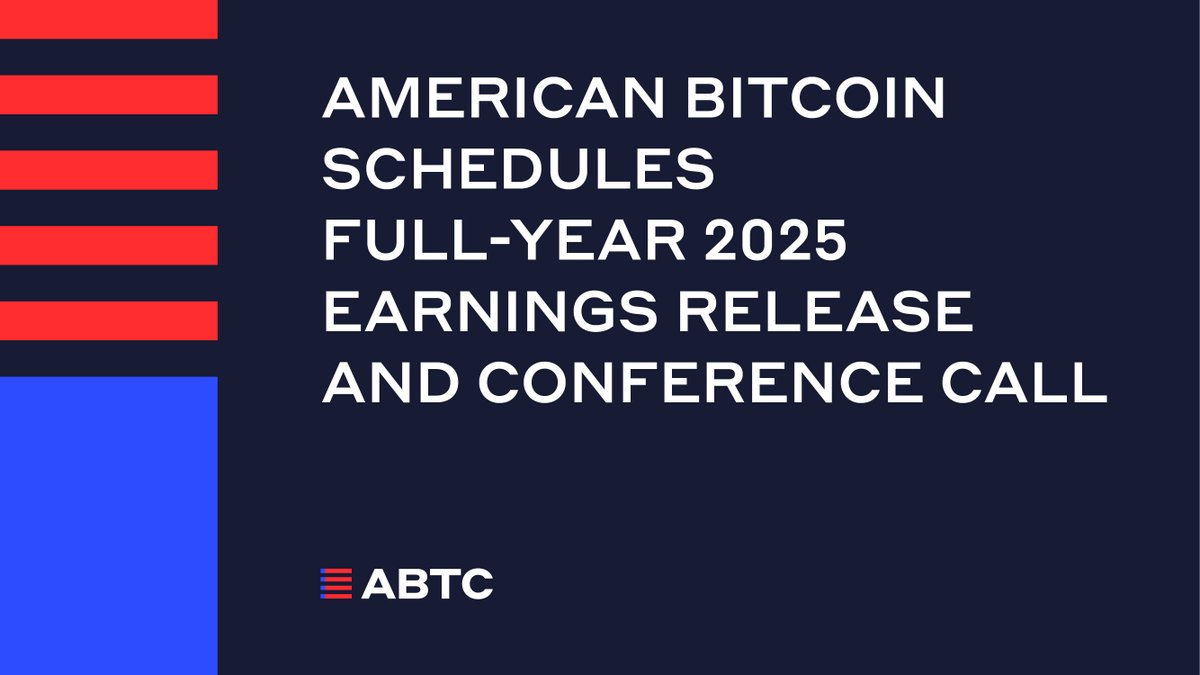 AMERICAN BITCOIN SCHEDULES FULL-YEAR 2025 EARNINGS RELEASE AND CONFERENCE CALL

ABTC